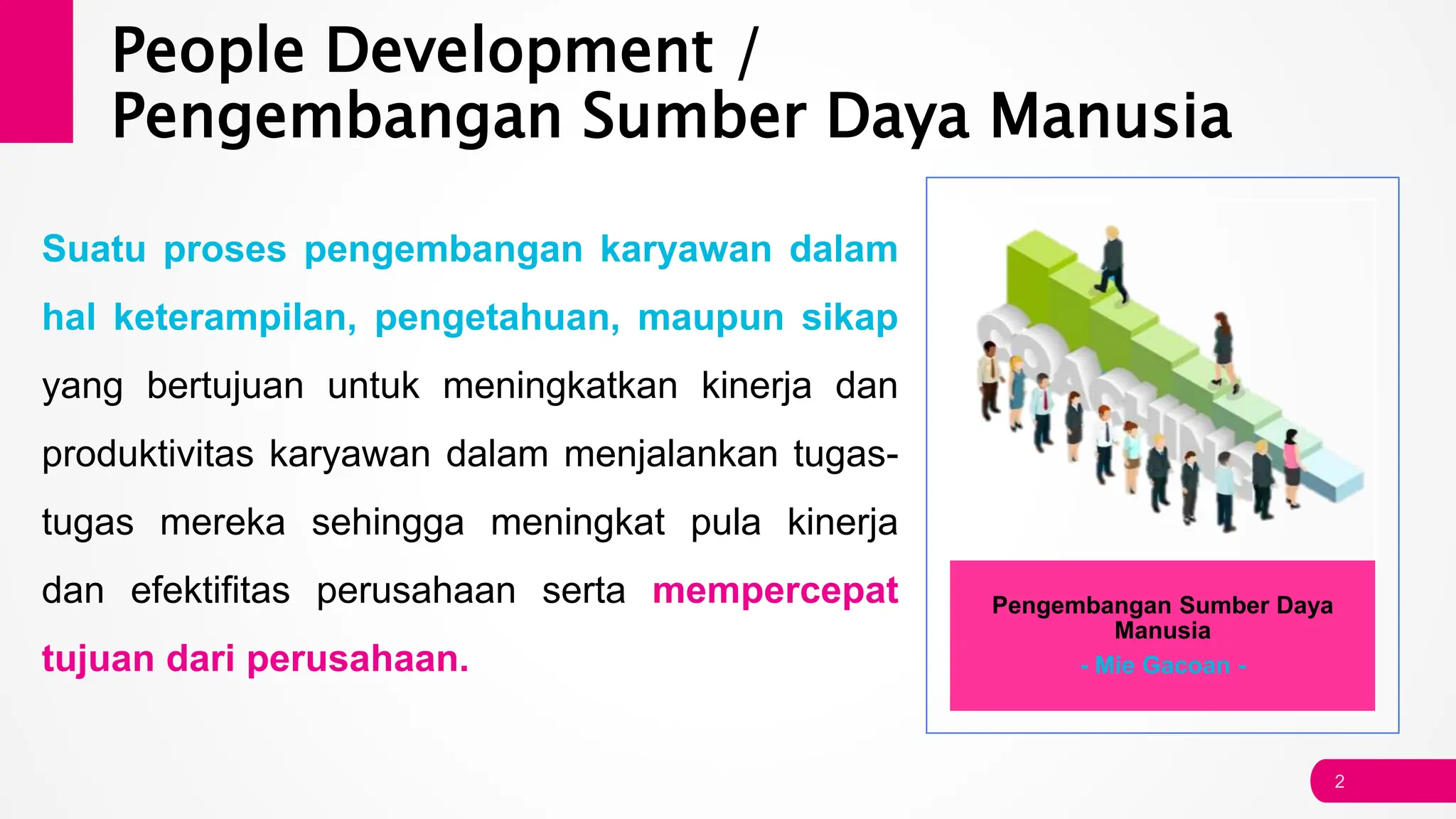 People Development / Pengembangan Sumber Daya Manusia

Suatu proses pengembangan karyawan dalam hal keterampilan, pengetahuan, maupun sikap yang bertujuan untuk meningkatkan kinerja dan produktivitas karyawan dalam menjalankan tugas-tugas mereka sehingga meningkat pula kinerja dan efektifitas perusahaan serta mempercepat tujuan dari perusahaan.

COACHING

Pengembangan Sumber Daya Manusia
- Mie Gacoan -

2